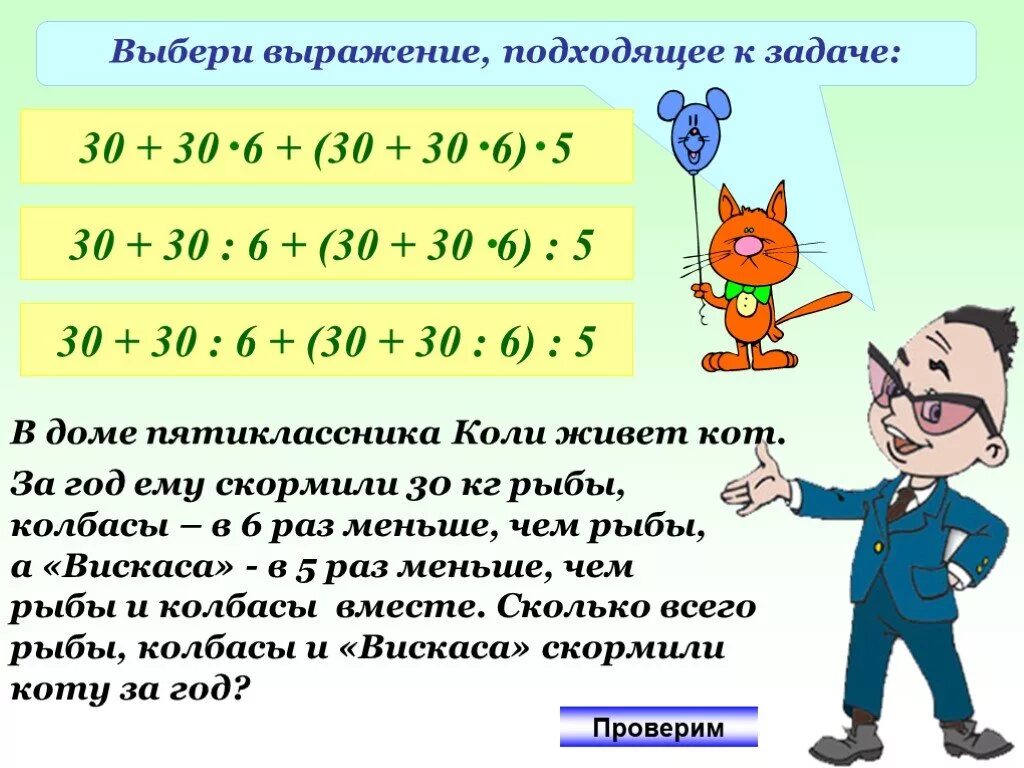 Выбери выражение, подходящее к задаче:

$30 + 30 \cdot 6 + (30 + 30 \cdot 6) \cdot 5$

$30 + 30 : 6 + (30 + 30 \cdot 6) : 5$

$30 + 30 : 6 + (30 + 30 : 6) : 5$

В доме пятиклассника Коли живет кот.

За год ему скормили 30 кг рыбы, колбасы – в 6 раз меньше, чем рыбы, а «Вискаса» - в 5 раз меньше, чем рыбы и колбасы вместе. Сколько всего рыбы, колбасы и «Вискаса» скормили коту за год?

Проверим